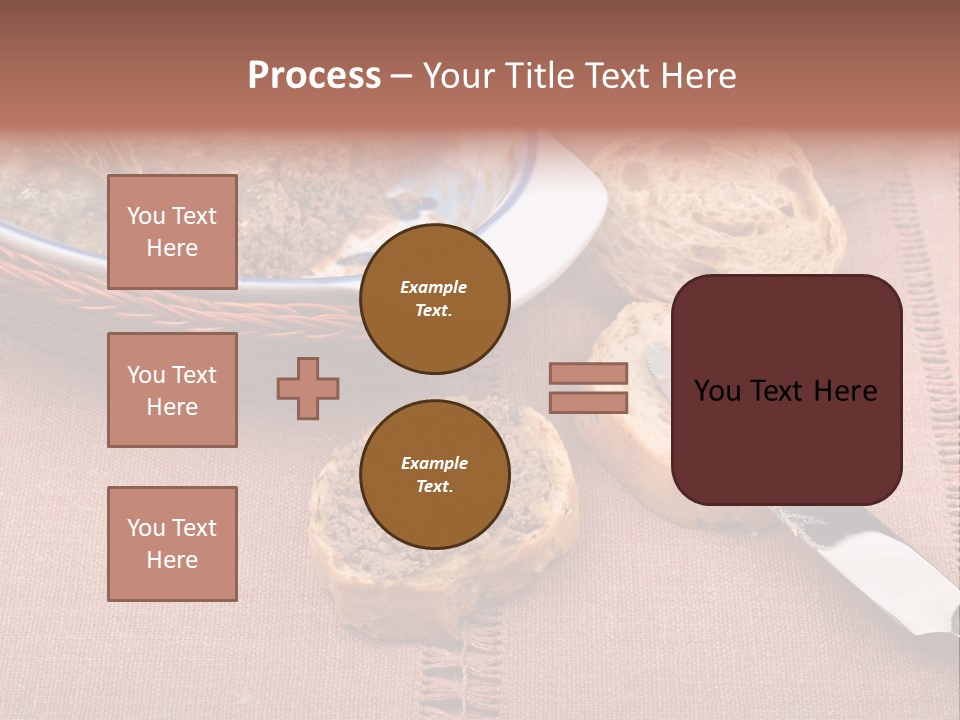 Process – Your Title Text Here

You Text Here

You Text Here

You Text Here

Example Text.

Example Text.

You Text Here